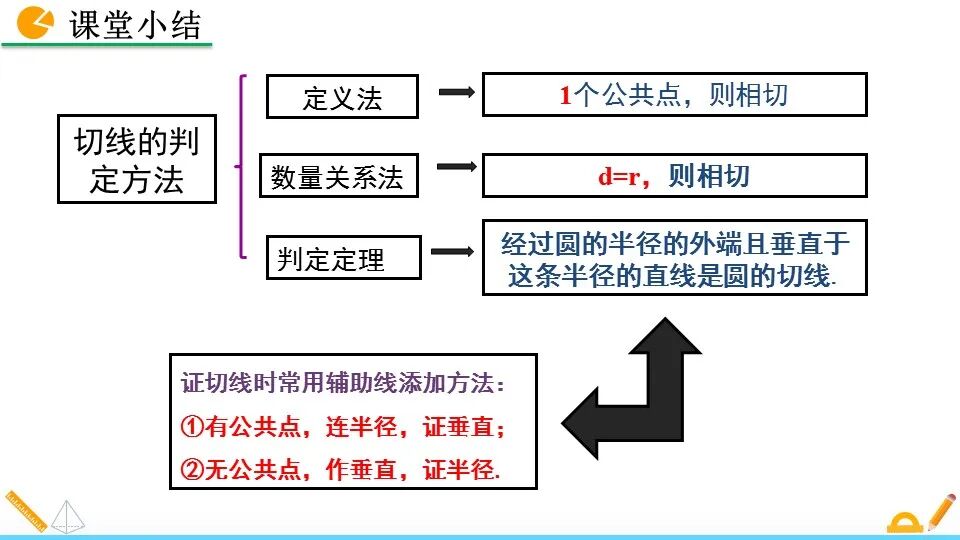 课堂小结

切线的判定方法

定义法

1个公共点，则相切

数量关系法

d=r，则相切

判定定理

经过圆的半径的外端且垂直于这条半径的直线是圆的切线.

证切线时常用辅助线添加方法：

①有公共点，连半径，证垂直；

②无公共点，作垂直，证半径.